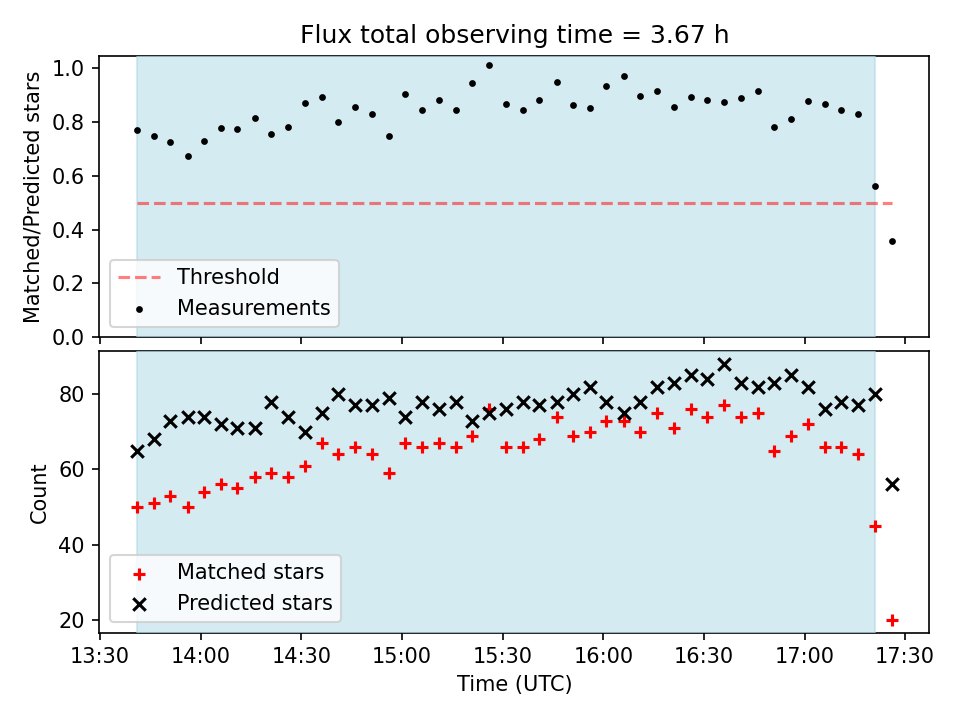 Flux total observing time = 3.67 h

Matched/Predicted stars

1.0
0.8
0.6
0.4
0.2
0.0

Threshold
Measurements

Count

80
60
40
20

Matched stars
Predicted stars

13:30
14:00
14:30
15:00
15:30
16:00
16:30
17:00
17:30

Time (UTC)